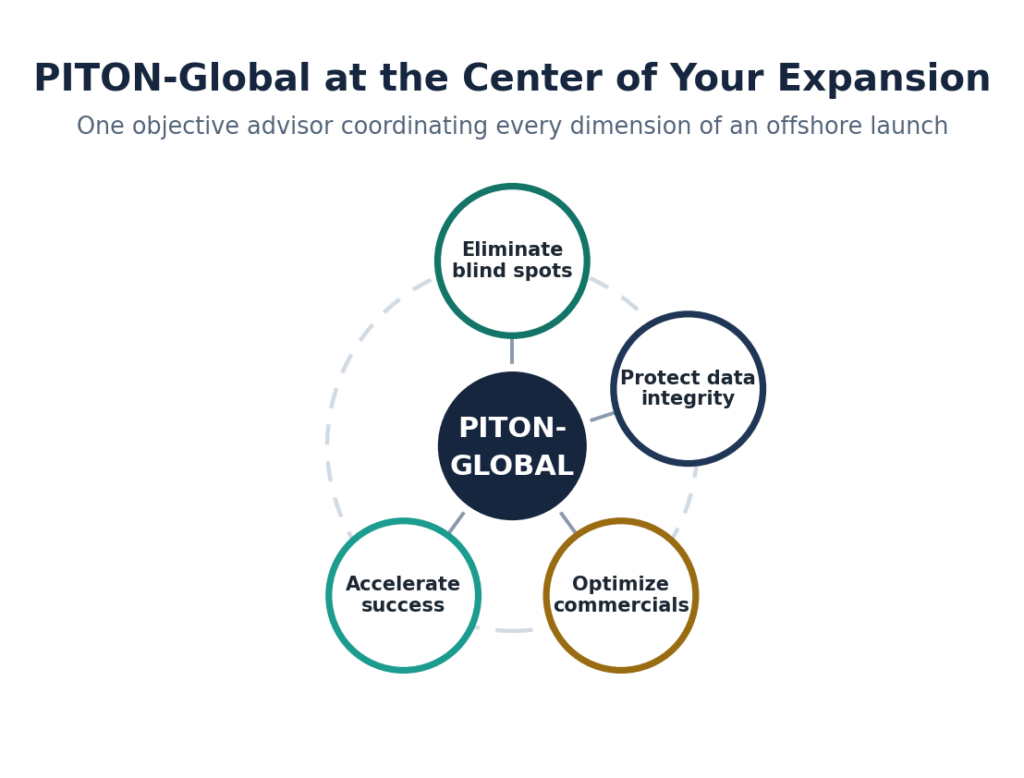 PITON-Global at the Center of Your Expansion

One objective advisor coordinating every dimension of an offshore launch

Eliminate blind spots

Protect data integrity

PITON-GLOBAL

Accelerate success

Optimize commercials